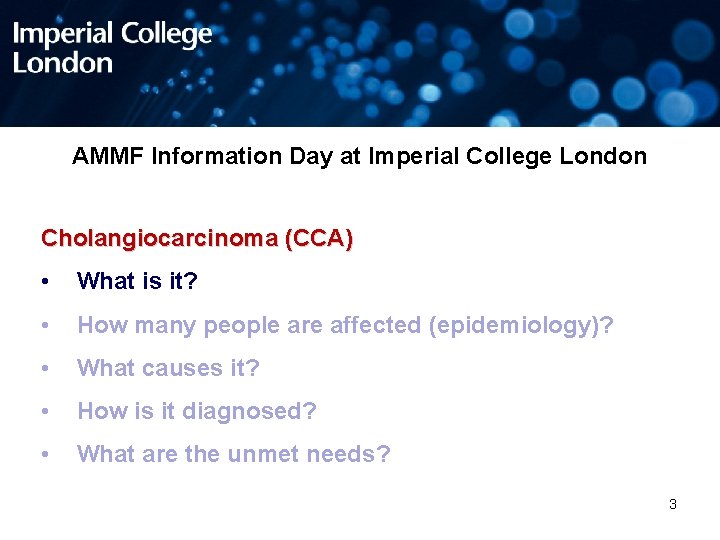 Imperial College London

AMMF Information Day at Imperial College London

Cholangiocarcinoma (CCA)

• What is it?
• How many people are affected (epidemiology)?
• What causes it?
• How is it diagnosed?
• What are the unmet needs?

3